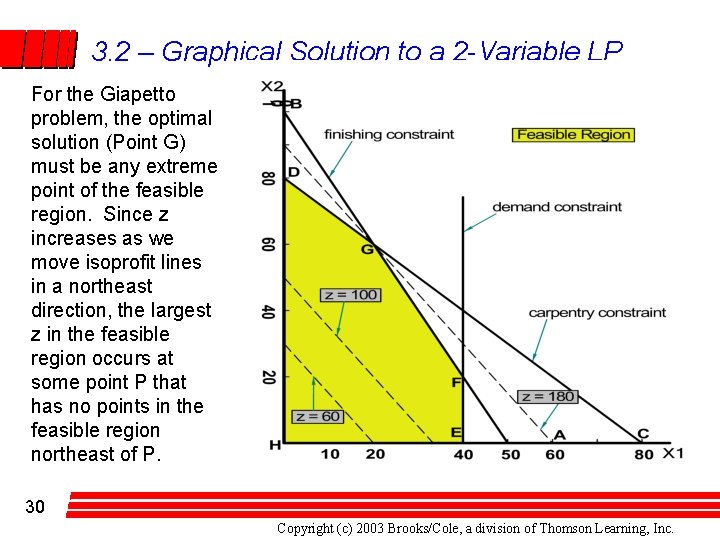 3.2 – Graphical Solution to a 2-Variable LP

For the Giapetto problem, the optimal solution (Point G) must be any extreme point of the feasible region. Since z increases as we move isoprofit lines in a northeast direction, the largest z in the feasible region occurs at some point P that has no points in the feasible region northeast of P.

X2
B
finishing constraint
Feasible Region
D
80
demand constraint
60
G
z = 100
40
carpentry constraint
20
F
z = 180
z = 60
E
A
C
H
10
20
40
50
60
80
X1

30

Copyright (c) 2003 Brooks/Cole, a division of Thomson Learning, Inc.